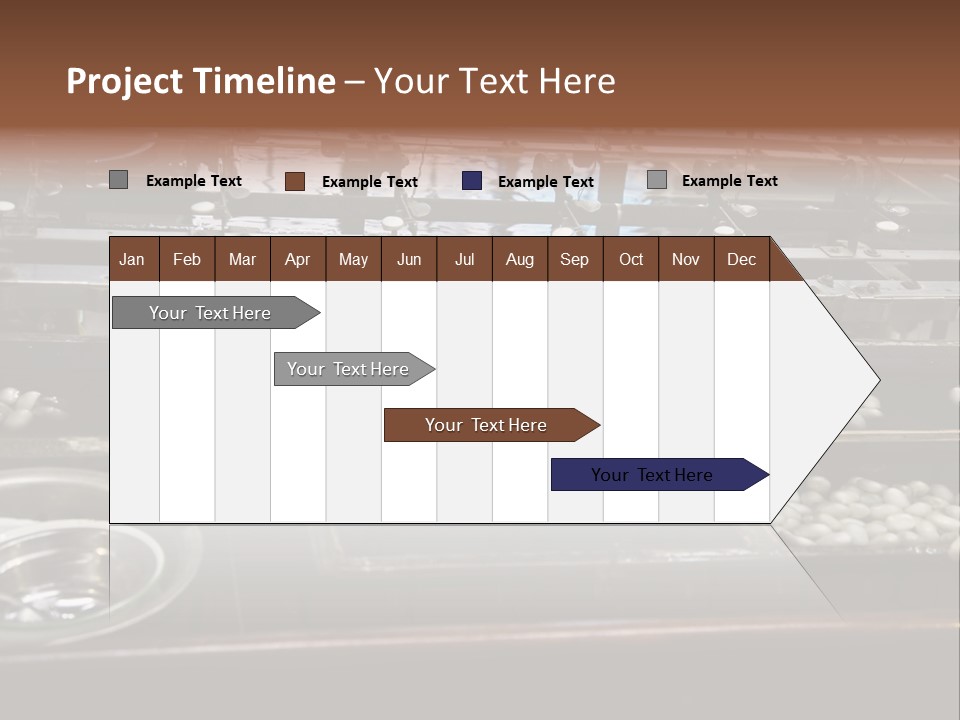 Project Timeline – Your Text Here

Example Text
Example Text
Example Text
Example Text

| Jan | Feb | Mar | Apr | May | Jun | Jul | Aug | Sep | Oct | Nov | Dec |
|---|---|---|---|---|---|---|---|---|---|---|---|

Your Text Here

Your Text Here

Your Text Here

Your Text Here